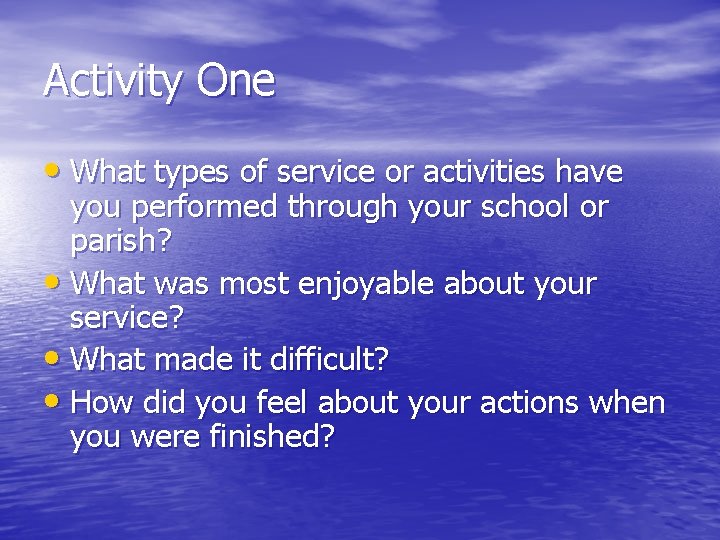 Activity One

• What types of service or activities have you performed through your school or parish?
• What was most enjoyable about your service?
• What made it difficult?
• How did you feel about your actions when you were finished?